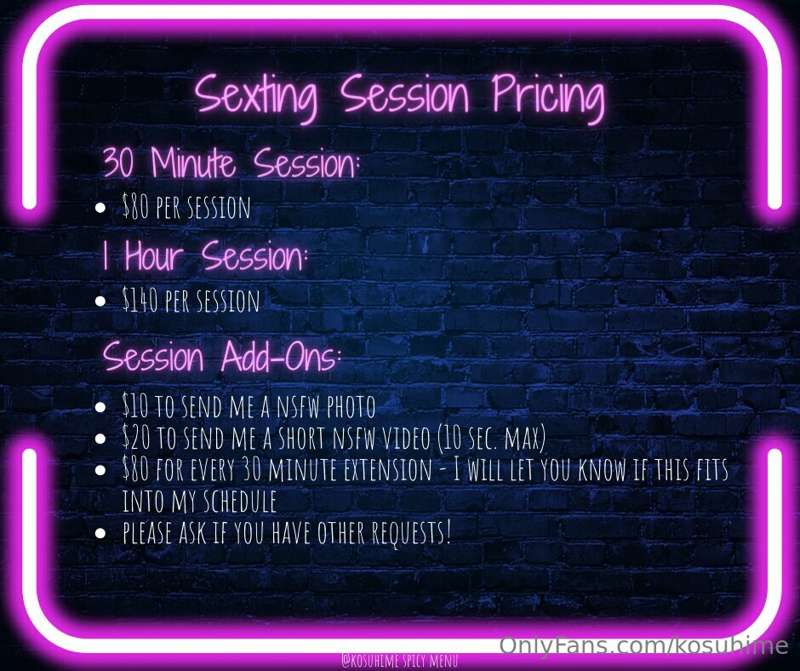 Sexting Session Pricing

30 Minute Session:

• $80 PER SESSION

1 Hour Session:

• $140 PER SESSION

Session Add-Ons:

• $10 TO SEND ME A NSFW PHOTO
• $20 TO SEND ME A SHORT NSFW VIDEO (10 SEC. MAX)
• $80 FOR EVERY 30 MINUTE EXTENSION - I WILL LET YOU KNOW IF THIS FITS INTO MY SCHEDULE
• PLEASE ASK IF YOU HAVE OTHER REQUESTS!

@KOSUHIME SPICY MENU

OnlyFans.com/kosuhime